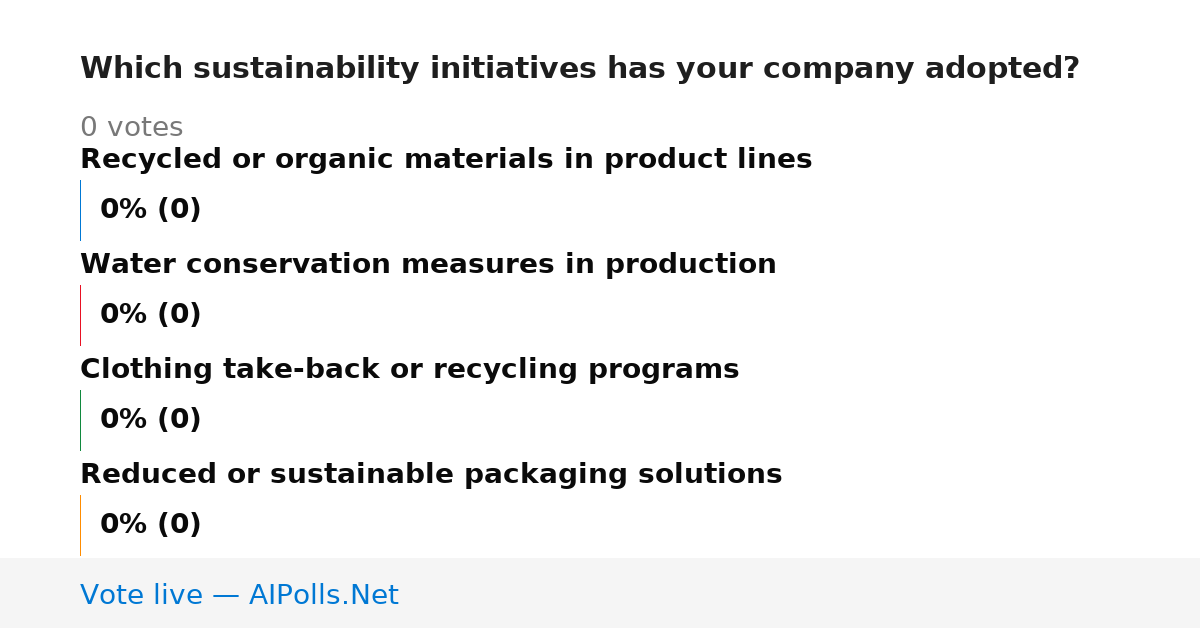 Which sustainability initiatives has your company adopted?

0 votes

Recycled or organic materials in product lines

0% (0)

Water conservation measures in production

0% (0)

Clothing take-back or recycling programs

0% (0)

Reduced or sustainable packaging solutions

0% (0)

Vote live — AIPolls.Net